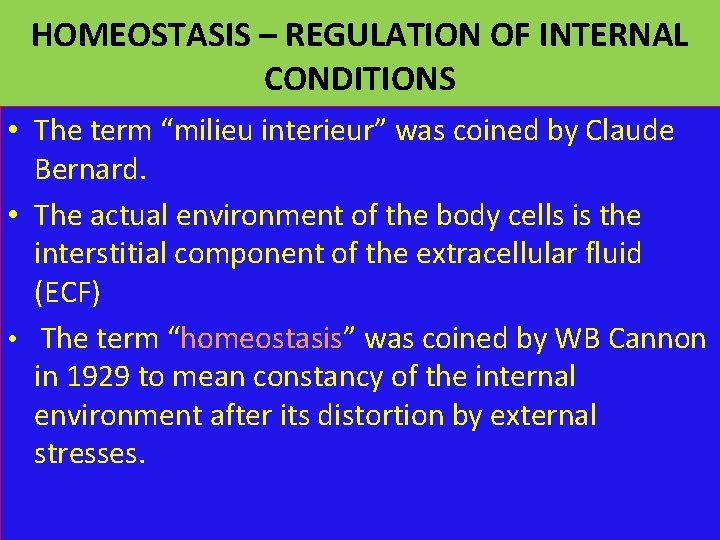 HOMEOSTASIS – REGULATION OF INTERNAL CONDITIONS

• The term “milieu interieur” was coined by Claude Bernard.

• The actual environment of the body cells is the interstitial component of the extracellular fluid (ECF)

• The term “homeostasis” was coined by WB Cannon in 1929 to mean constancy of the internal environment after its distortion by external stresses.